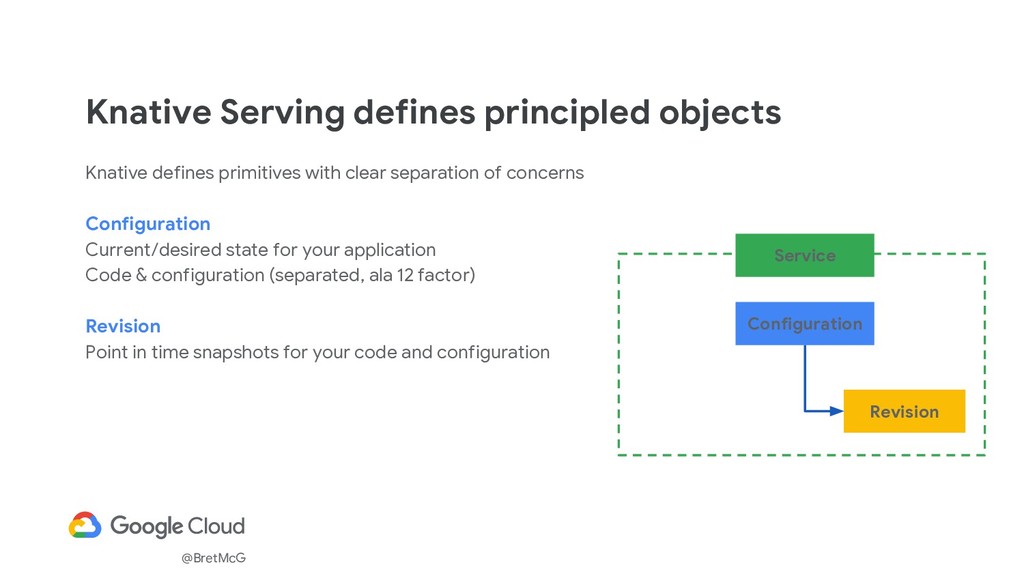 Knative Serving defines principled objects

Knative defines primitives with clear separation of concerns

Configuration
Current/desired state for your application
Code & configuration (separated, ala 12 factor)

Revision
Point in time snapshots for your code and configuration

Service

Configuration

Revision

Google Cloud

@BretMcG